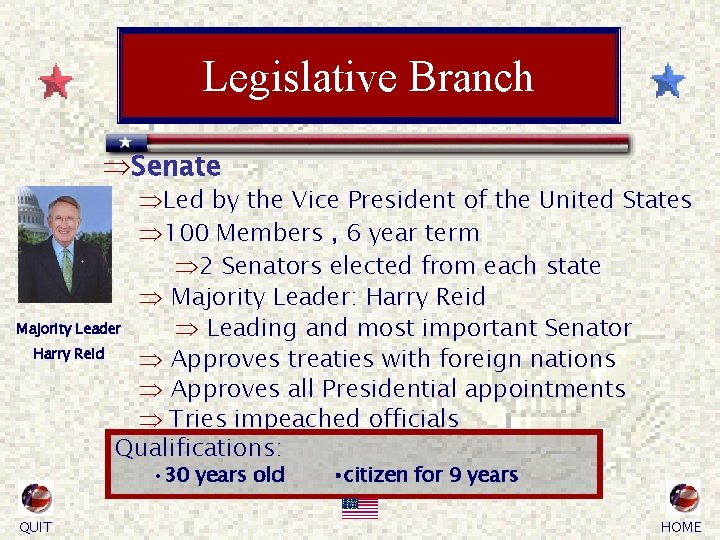 Legislative Branch

⇒Senate

⇒Led by the Vice President of the United States

⇒100 Members , 6 year term

⇒2 Senators elected from each state

⇒ Majority Leader: Harry Reid

⇒ Leading and most important Senator

⇒ Approves treaties with foreign nations

⇒ Approves all Presidential appointments

⇒ Tries impeached officials

Majority Leader
Harry Reid

Qualifications:
•30 years old •citizen for 9 years

QUIT

HOME